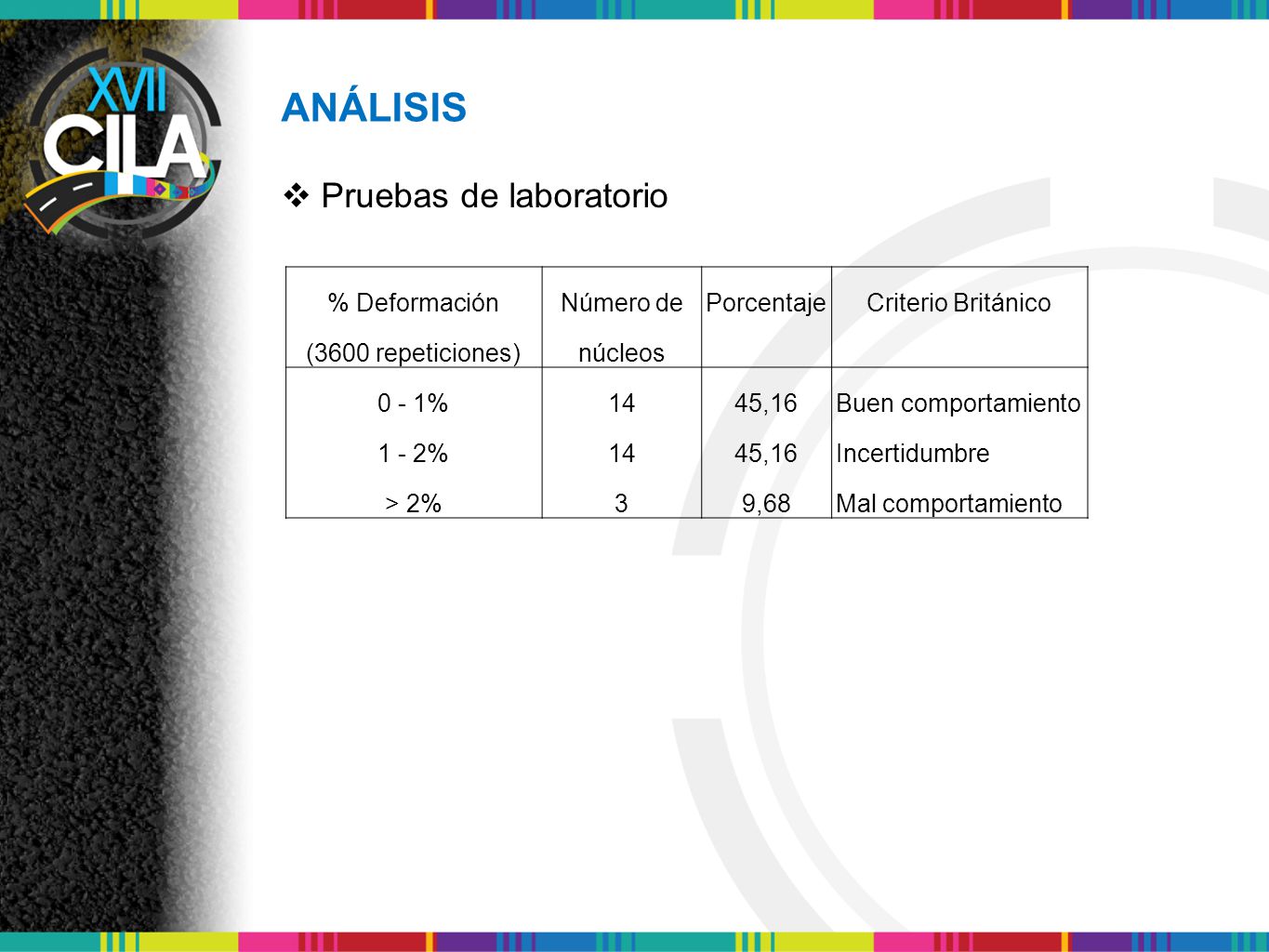 XVII CILA

ANÁLISIS

❖ Pruebas de laboratorio

| % Deformación (3600 repeticiones) | Número de núcleos | Porcentaje | Criterio Británico |
|---|---|---|---|
| 0 - 1% | 14 | 45,16 | Buen comportamiento |
| 1 - 2% | 14 | 45,16 | Incertidumbre |
| > 2% | 3 | 9,68 | Mal comportamiento |